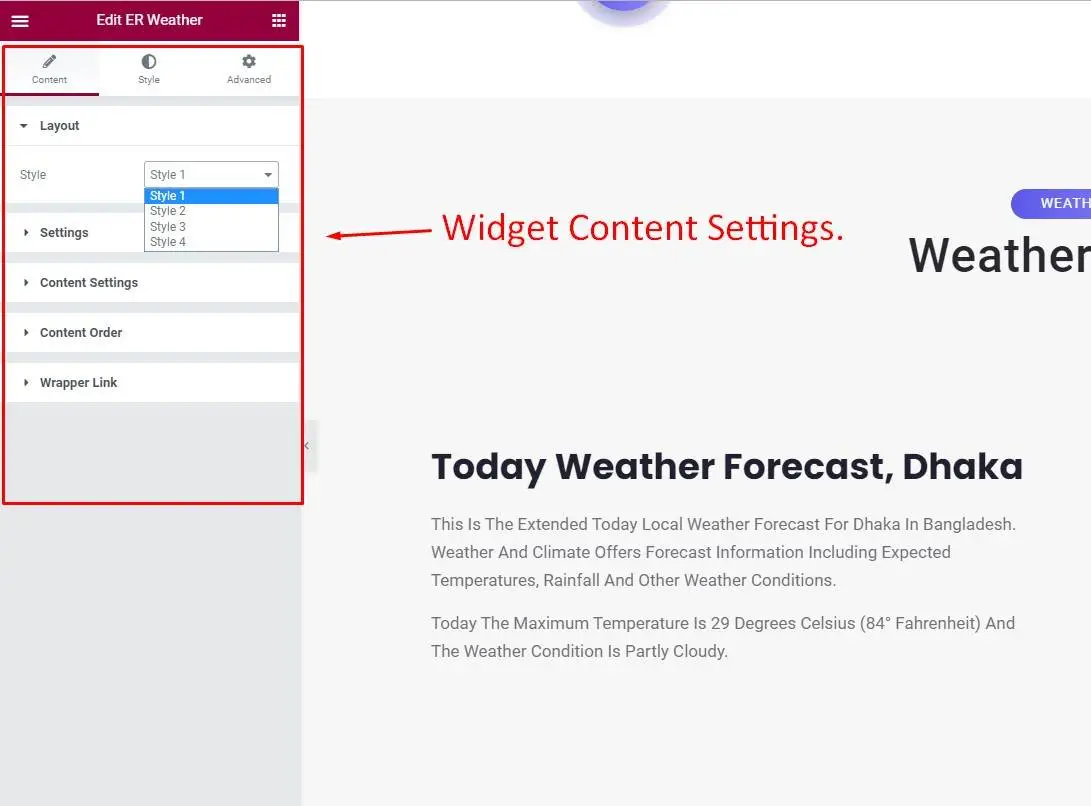 Edit ER Weather

Content
Style
Advanced

Layout

Style
Style 1
Style 1
Style 2
Style 3
Style 4

Settings

Content Settings

Content Order

Wrapper Link

Widget Content Settings.

WEATH

Weather

Today Weather Forecast, Dhaka

This Is The Extended Today Local Weather Forecast For Dhaka In Bangladesh. Weather And Climate Offers Forecast Information Including Expected Temperatures, Rainfall And Other Weather Conditions.

Today The Maximum Temperature Is 29 Degrees Celsius (84° Fahrenheit) And The Weather Condition Is Partly Cloudy.